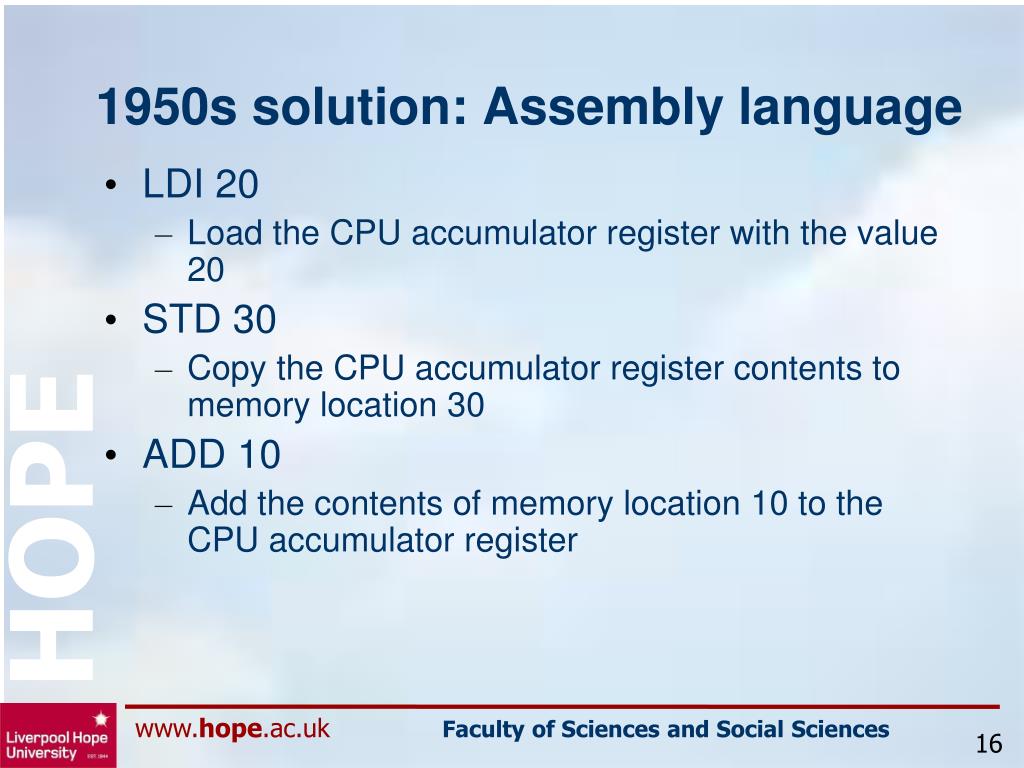 1950s solution: Assembly language

• LDI 20
– Load the CPU accumulator register with the value 20
• STD 30
– Copy the CPU accumulator register contents to memory location 30
• ADD 10
– Add the contents of memory location 10 to the CPU accumulator register

HOPE

Liverpool Hope University EST. 1844

www.hope.ac.uk

Faculty of Sciences and Social Sciences

16